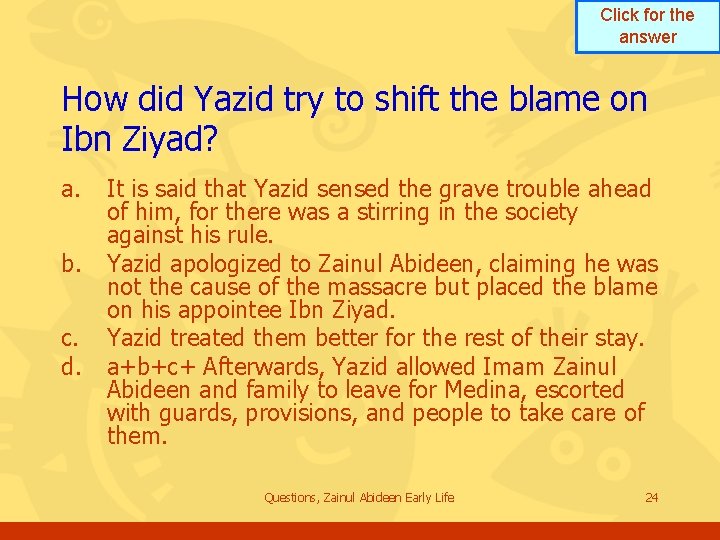 Click for the answer

How did Yazid try to shift the blame on Ibn Ziyad?

a. It is said that Yazid sensed the grave trouble ahead of him, for there was a stirring in the society against his rule.
b. Yazid apologized to Zainul Abideen, claiming he was not the cause of the massacre but placed the blame on his appointee Ibn Ziyad.
c. Yazid treated them better for the rest of their stay.
d. a+b+c+ Afterwards, Yazid allowed Imam Zainul Abideen and family to leave for Medina, escorted with guards, provisions, and people to take care of them.

Questions, Zainul Abideen Early Life

24